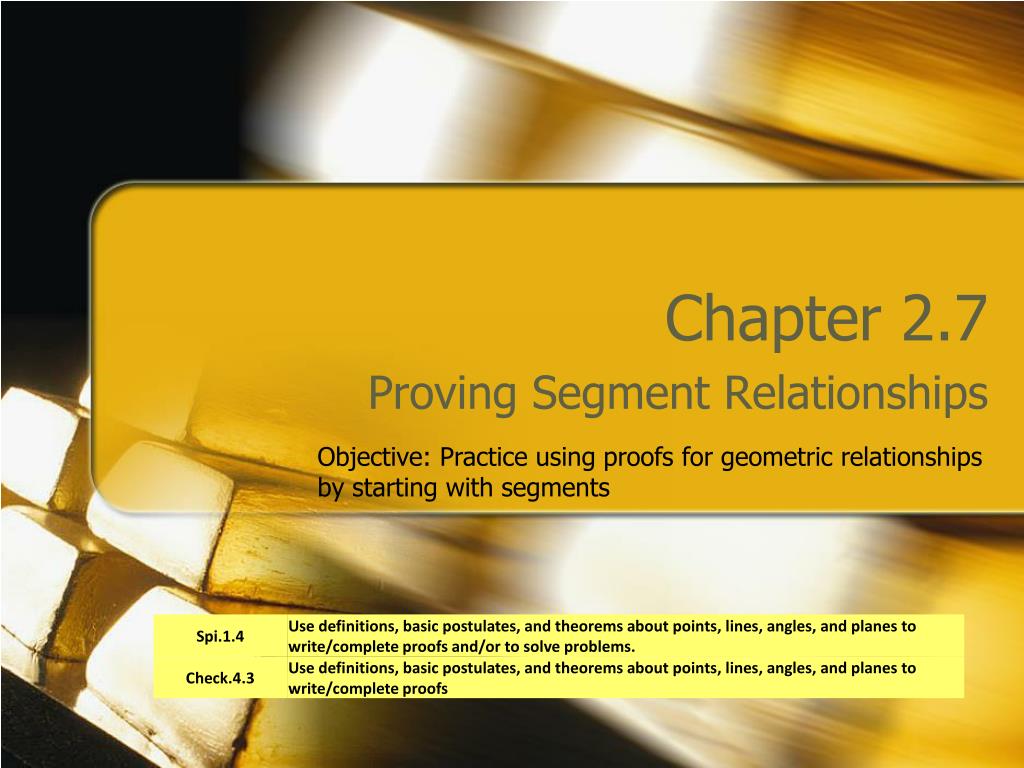 Chapter 2.7
Proving Segment Relationships

Objective: Practice using proofs for geometric relationships by starting with segments

| Spi.1.4 | Use definitions, basic postulates, and theorems about points, lines, angles, and planes to write/complete proofs and/or to solve problems. |
|---|---|
| Check.4.3 | Use definitions, basic postulates, and theorems about points, lines, angles, and planes to write/complete proofs |